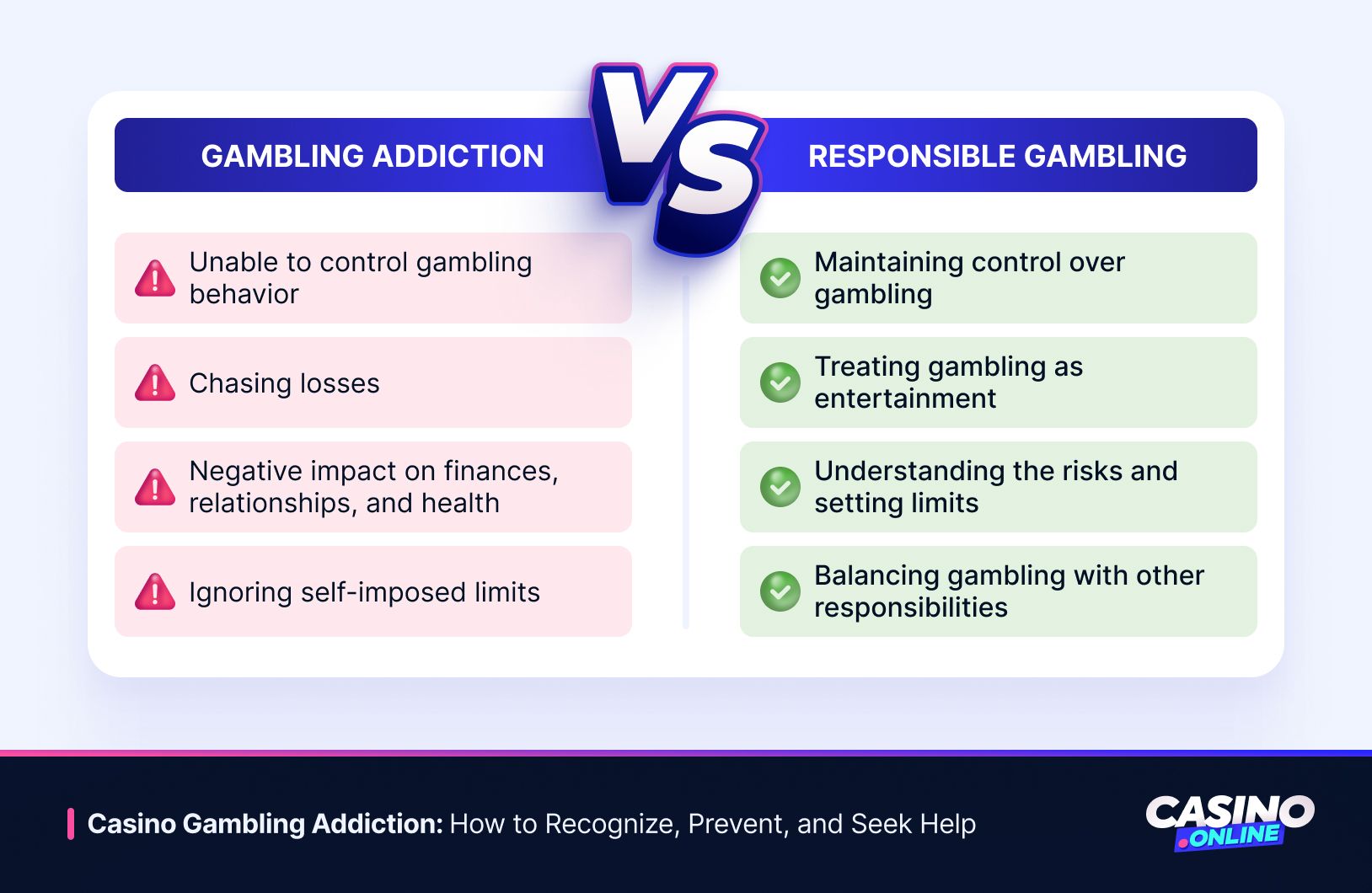 GAMBLING ADDICTION

VS

RESPONSIBLE GAMBLING

Unable to control gambling behavior

Chasing losses

Negative impact on finances, relationships, and health

Ignoring self-imposed limits

Maintaining control over gambling

Treating gambling as entertainment

Understanding the risks and setting limits

Balancing gambling with other responsibilities

Casino Gambling Addiction: How to Recognize, Prevent, and Seek Help

CASINO .ONLINE